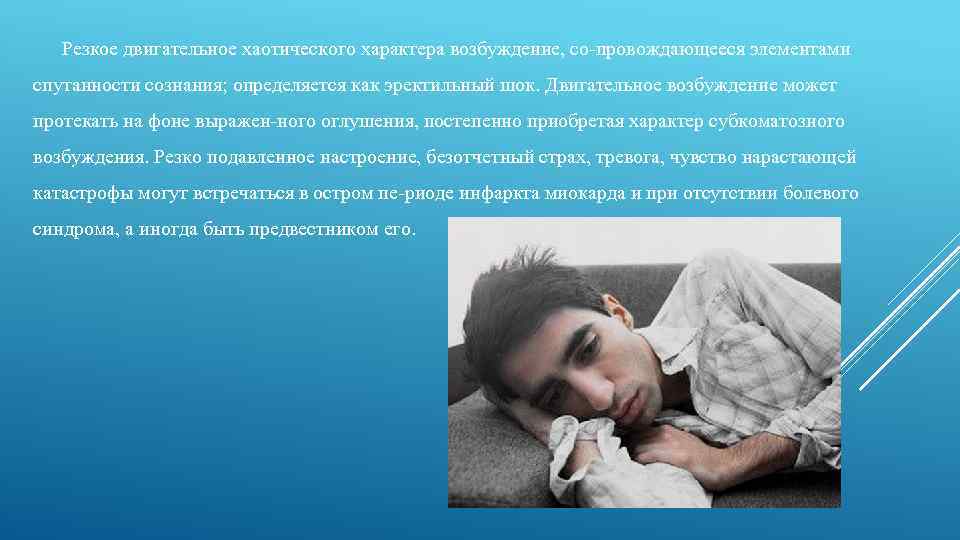 Резкое двигательное хаотического характера возбуждение, со-провождающееся элементами спутанности сознания; определяется как эректильный шок. Двигательное возбуждение может протекать на фоне выражен-ного оглушения, постепенно приобретая характер субкоматозного возбуждения. Резко подавленное настроение, безотчетный страх, тревога, чувство нарастающей катастрофы могут встречаться в остром пе-риоде инфаркта миокарда и при отсутствии болевого синдрома, а иногда быть предвестником его.